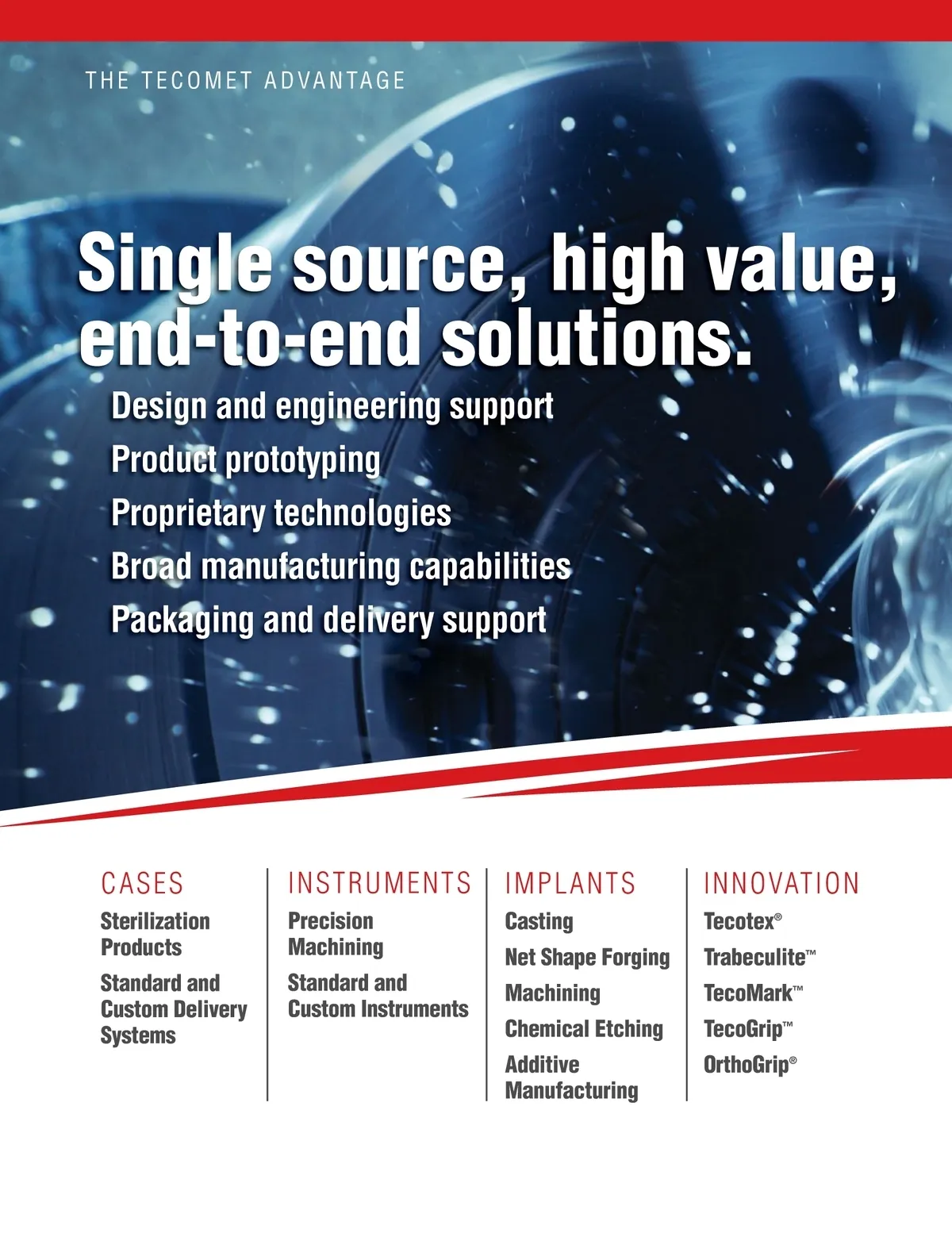 THE TECOMET ADVANTAGE

Single source, high value, end-to-end solutions.

Design and engineering support
Product prototyping
Proprietary technologies
Broad manufacturing capabilities
Packaging and delivery support

CASES
Sterilization Products
Standard and Custom Delivery Systems

INSTRUMENTS
Precision Machining
Standard and Custom Instruments

IMPLANTS
Casting
Net Shape Forging
Machining
Chemical Etching
Additive Manufacturing

INNOVATION
Tecotex®
Trabeculite™
TecoMark™
TecoGrip™
OrthoGrip®